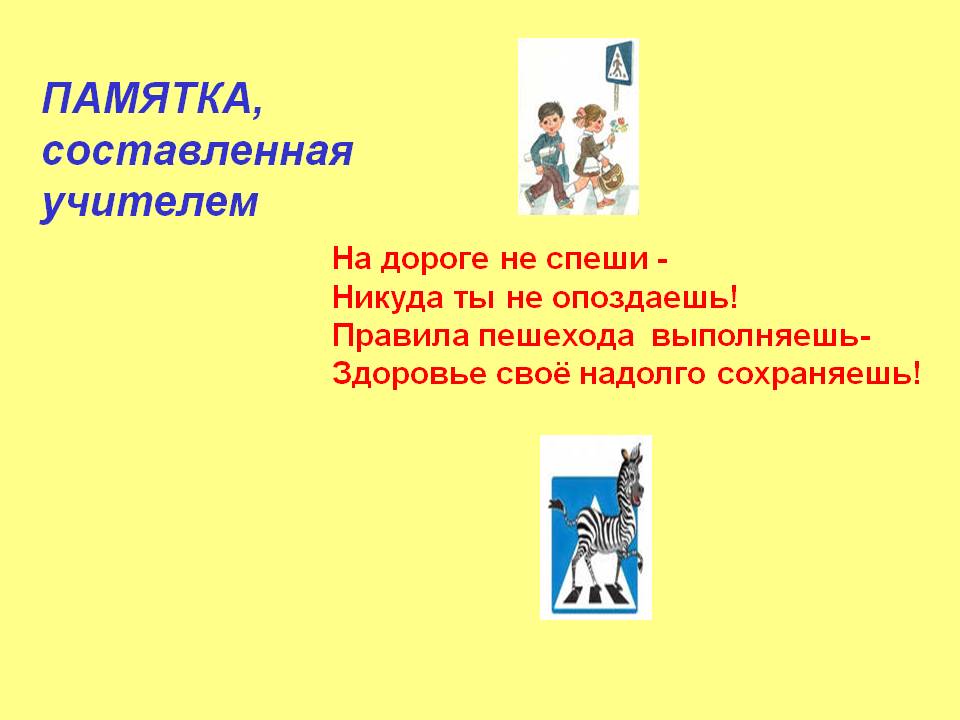 ПАМЯТКА,
составленная
учителем

На дороге не спеши -
Никуда ты не опоздаешь!
Правила пешехода выполняешь-
Здоровье своё надолго сохраняешь!